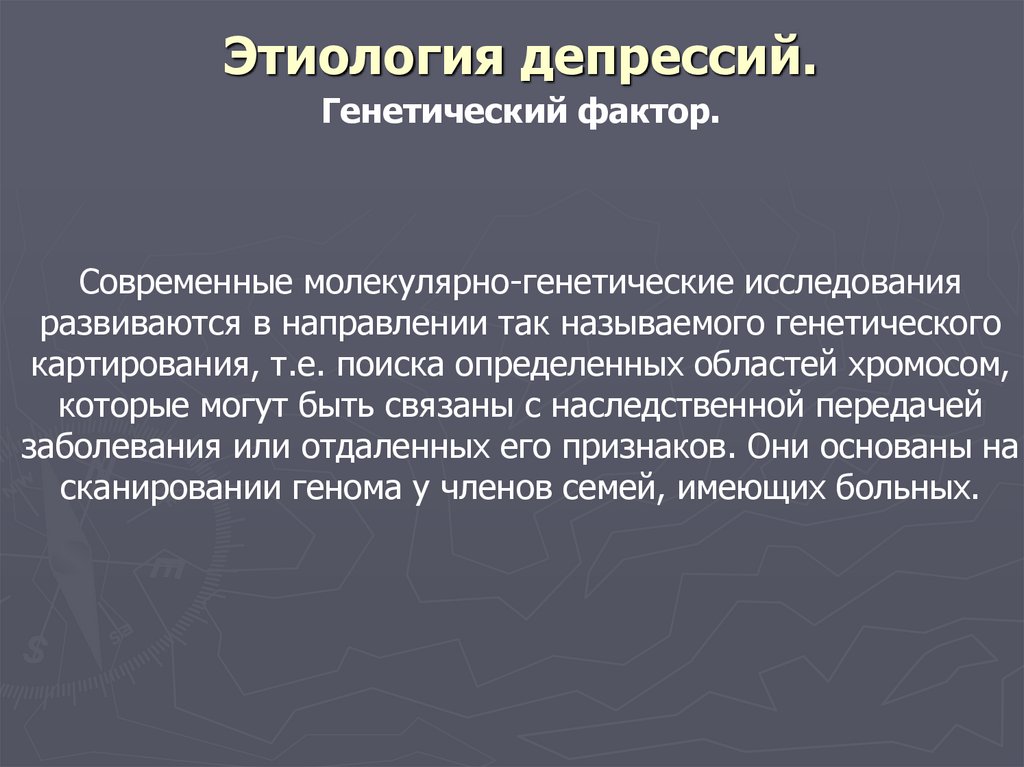 Этиология депрессий.
Генетический фактор.

Современные молекулярно-генетические исследования развиваются в направлении так называемого генетического картирования, т.е. поиска определенных областей хромосом, которые могут быть связаны с наследственной передачей заболевания или отдаленных его признаков. Они основаны на сканировании генома у членов семей, имеющих больных.